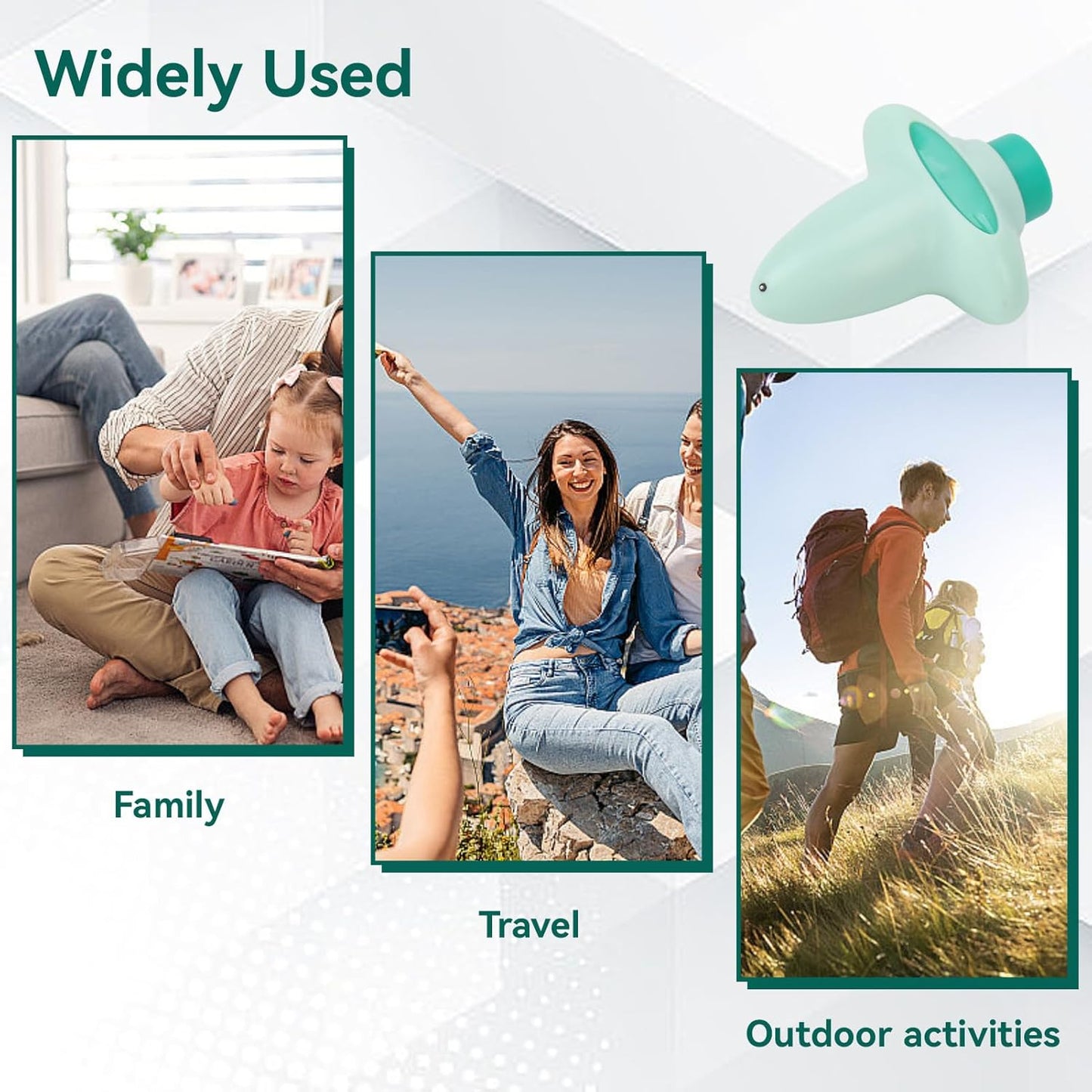 Widely Used

Family

Travel

Outdoor activities